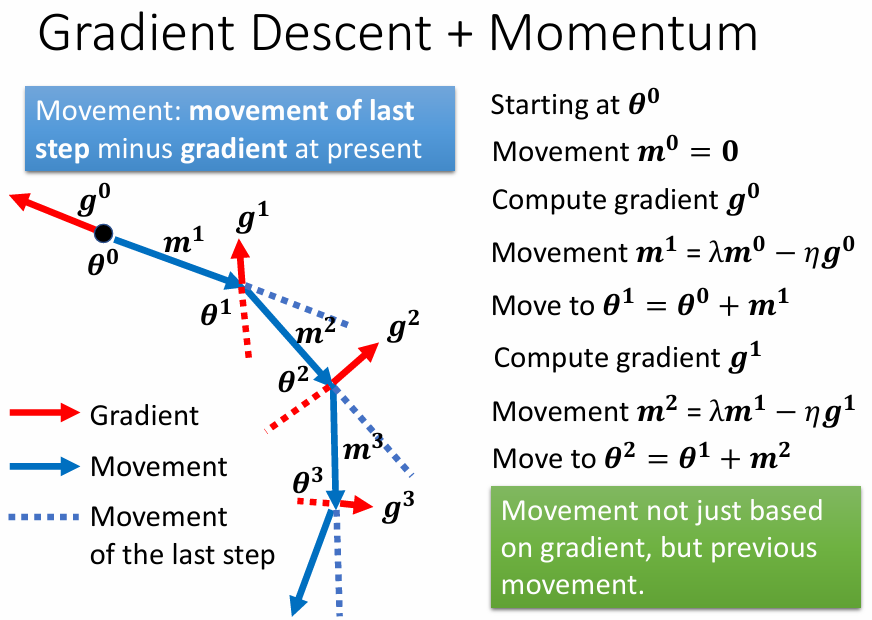 Gradient Descent + Momentum

Movement: **movement of last step** minus **gradient** at present

$g^0$

$\theta^0$

$m^1$

$g^1$

$\theta^1$

$m^2$

$g^2$

$\theta^2$

$m^3$

$\theta^3$

$g^3$

Gradient

Movement

Movement of the last step

Starting at $\theta^0$

Movement $m^0 = 0$

Compute gradient $g^0$

Movement $m^1 = \lambda m^0 - \eta g^0$

Move to $\theta^1 = \theta^0 + m^1$

Compute gradient $g^1$

Movement $m^2 = \lambda m^1 - \eta g^1$

Move to $\theta^2 = \theta^1 + m^2$

Movement not just based on gradient, but previous movement.